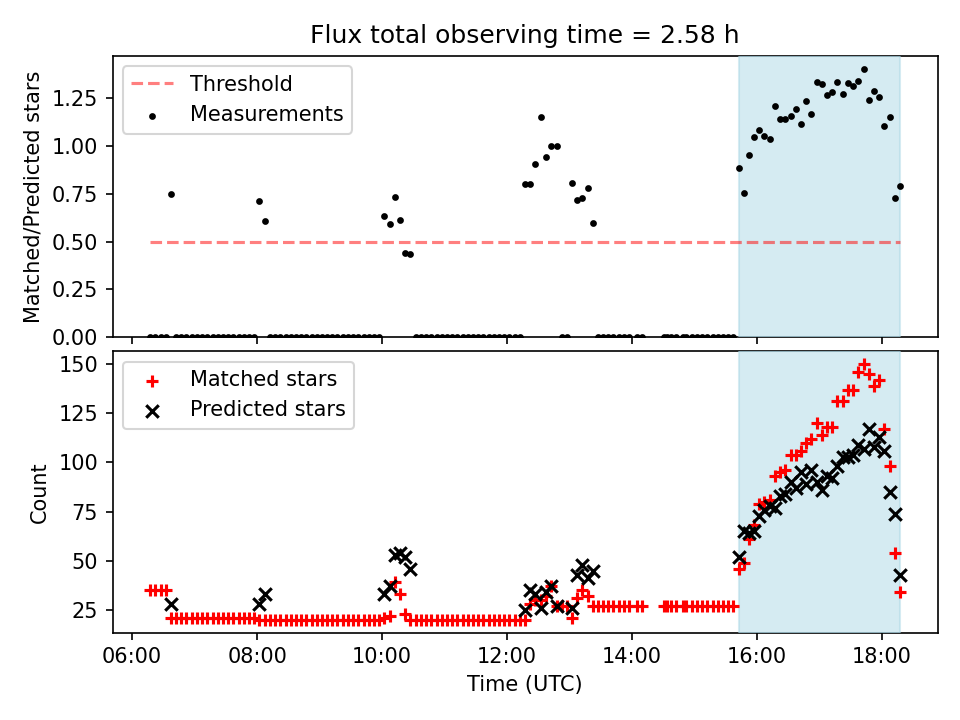 Flux total observing time = 2.58 h

Threshold
Measurements

Matched/Predicted stars

1.25
1.00
0.75
0.50
0.25
0.00

Matched stars
Predicted stars

Count

150
125
100
75
50
25

06:00
08:00
10:00
12:00
14:00
16:00
18:00

Time (UTC)